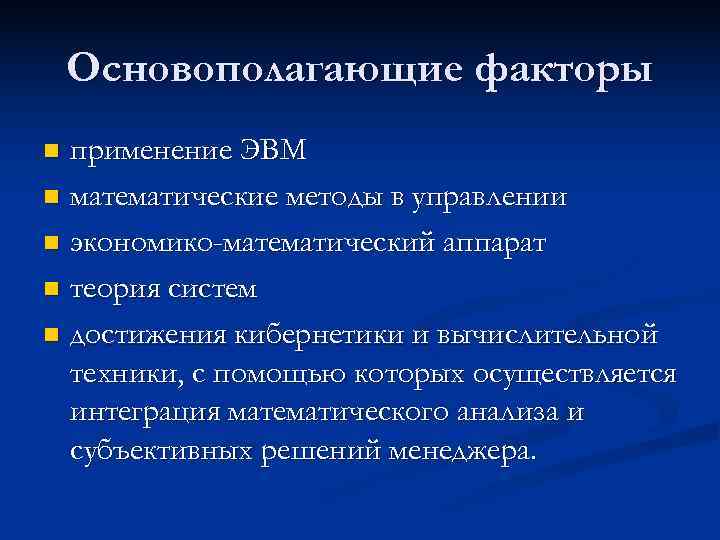 Основополагающие факторы

- применение ЭВМ
- математические методы в управлении
- экономико-математический аппарат
- теория систем
- достижения кибернетики и вычислительной техники, с помощью которых осуществляется интеграция математического анализа и субъективных решений менеджера.